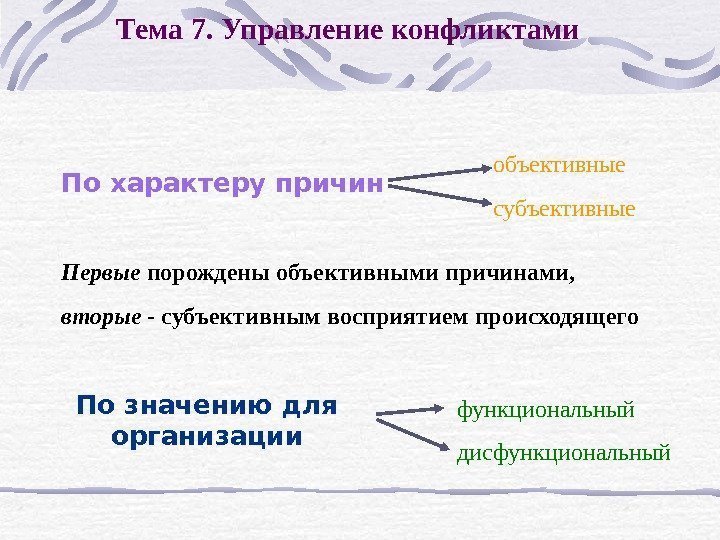 Тема 7. Управление конфликтами

По характеру причин

объективные

субъективные

Первые порождены объективными причинами,

вторые - субъективным восприятием происходящего

По значению для организации

функциональный

дисфункциональный